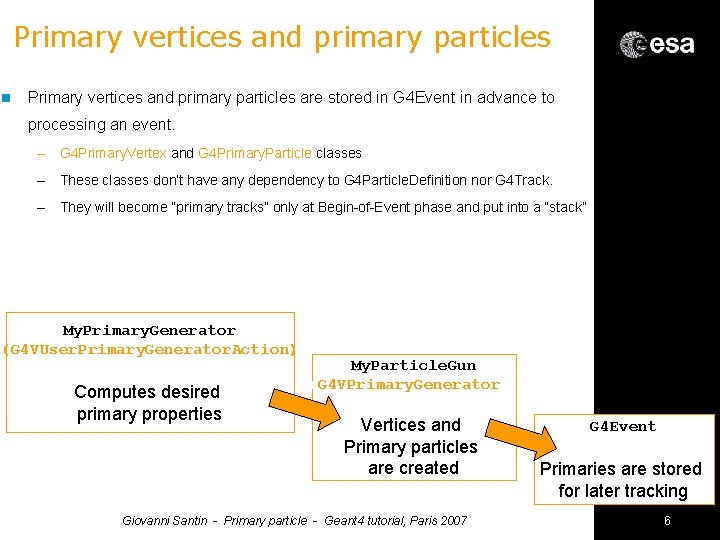 Primary vertices and primary particles

esa

Primary vertices and primary particles are stored in G4Event in advance to processing an event.

– G4PrimaryVertex and G4PrimaryParticle classes

– These classes don't have any dependency to G4ParticleDefinition nor G4Track.

– They will become "primary tracks" only at Begin-of-Event phase and put into a "stack"

MyPrimaryGenerator
(G4VUserPrimaryGeneratorAction)

Computes desired primary properties

MyParticleGun
G4VPrimaryGenerator

Vertices and Primary particles are created

G4Event

Primaries are stored for later tracking

Giovanni Santin - Primary particle - Geant4 tutorial, Paris 2007

6